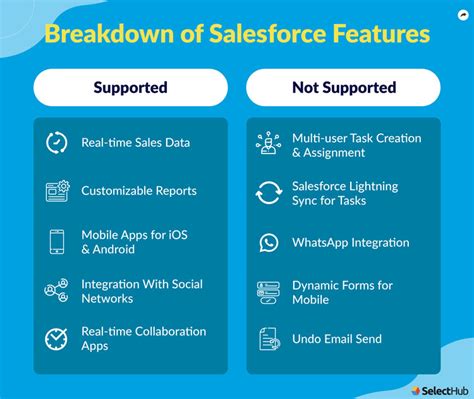 Breakdown of Salesforce Features

Supported

Real-time Sales Data

Customizable Reports

Mobile Apps for iOS & Android

Integration With Social Networks

Real-time Collaboration Apps

Not Supported

Multi-user Task Creation & Assignment

Salesforce Lightning Sync for Tasks

WhatsApp Integration

Dynamic Forms for Mobile

Undo Email Send

SelectHub